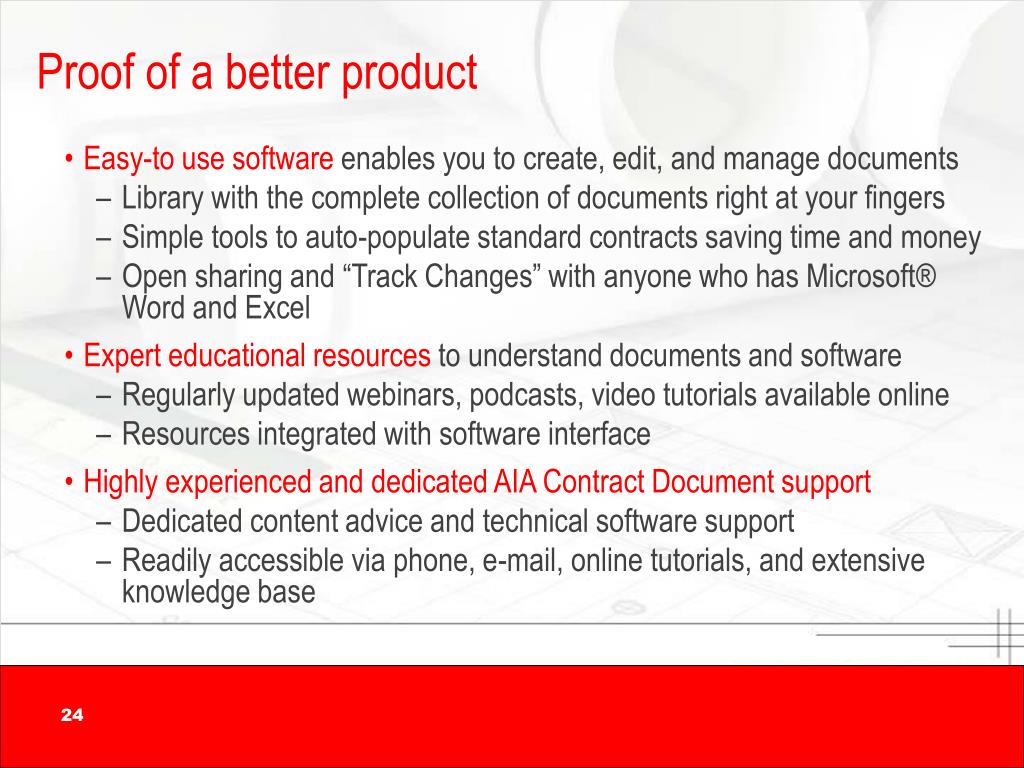 Proof of a better product

• Easy-to use software enables you to create, edit, and manage documents
– Library with the complete collection of documents right at your fingers
– Simple tools to auto-populate standard contracts saving time and money
– Open sharing and “Track Changes” with anyone who has Microsoft® Word and Excel

• Expert educational resources to understand documents and software
– Regularly updated webinars, podcasts, video tutorials available online
– Resources integrated with software interface

• Highly experienced and dedicated AIA Contract Document support
– Dedicated content advice and technical software support
– Readily accessible via phone, e-mail, online tutorials, and extensive knowledge base

24